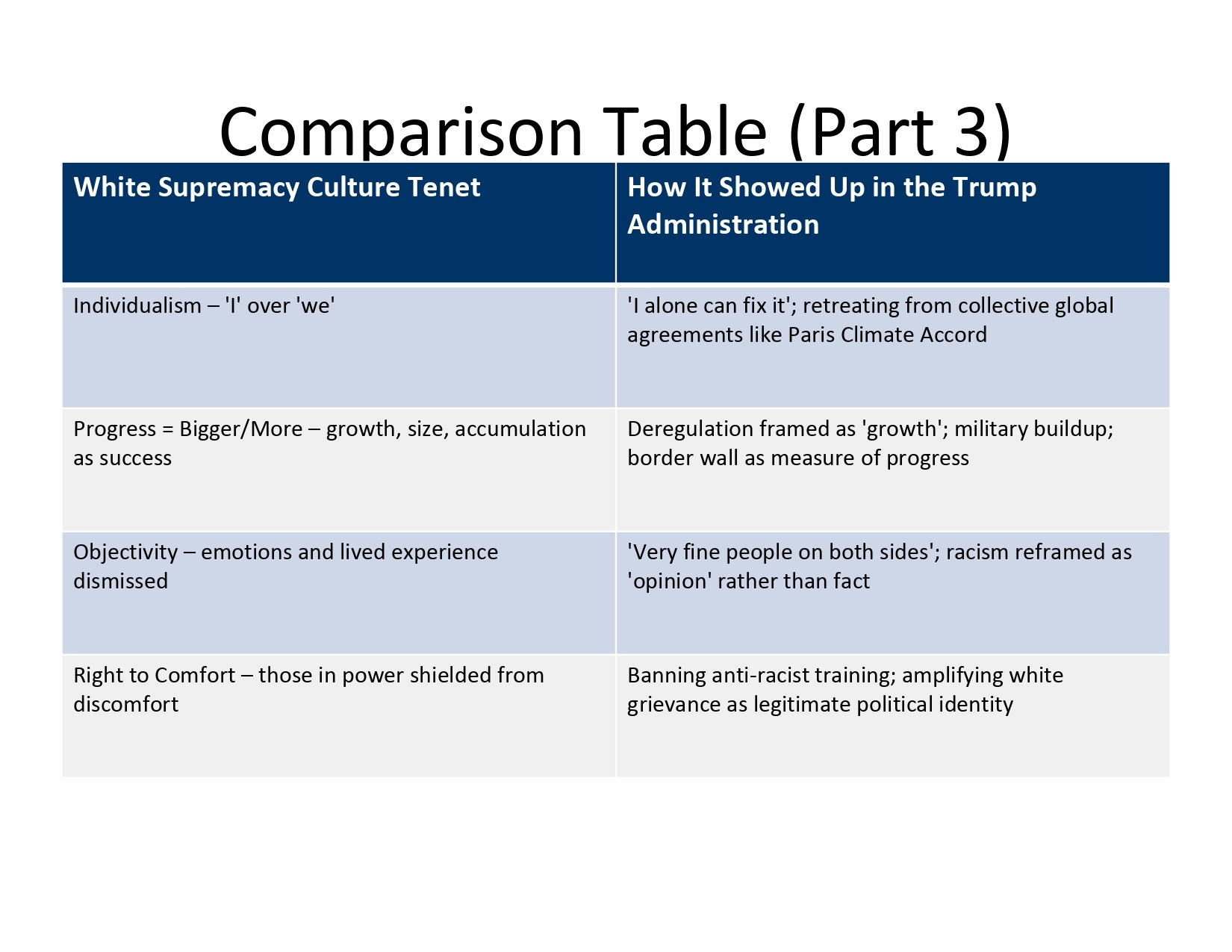 Comparison Table (Part 3)

| White Supremacy Culture Tenet | How It Showed Up in the Trump Administration |
|---|---|
| Individualism – 'I' over 'we' | 'I alone can fix it'; retreating from collective global agreements like Paris Climate Accord |
| Progress = Bigger/More – growth, size, accumulation as success | Deregulation framed as 'growth'; military buildup; border wall as measure of progress |
| Objectivity – emotions and lived experience dismissed | 'Very fine people on both sides'; racism reframed as 'opinion' rather than fact |
| Right to Comfort – those in power shielded from discomfort | Banning anti-racist training; amplifying white grievance as legitimate political identity |